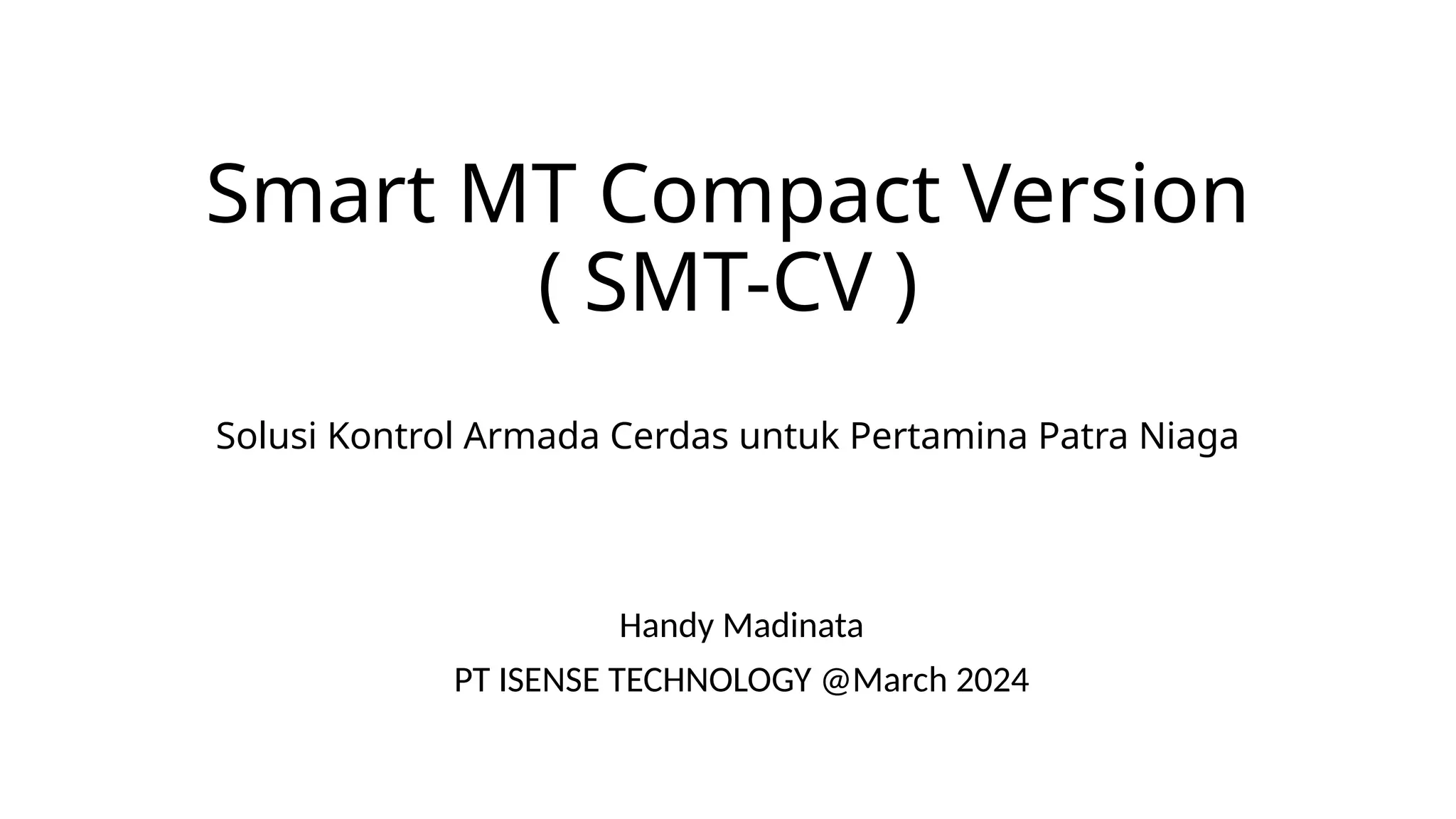 Smart MT Compact Version
( SMT-CV )

Solusi Kontrol Armada Cerdas untuk Pertamina Patra Niaga

Handy Madinata

PT ISENSE TECHNOLOGY @March 2024